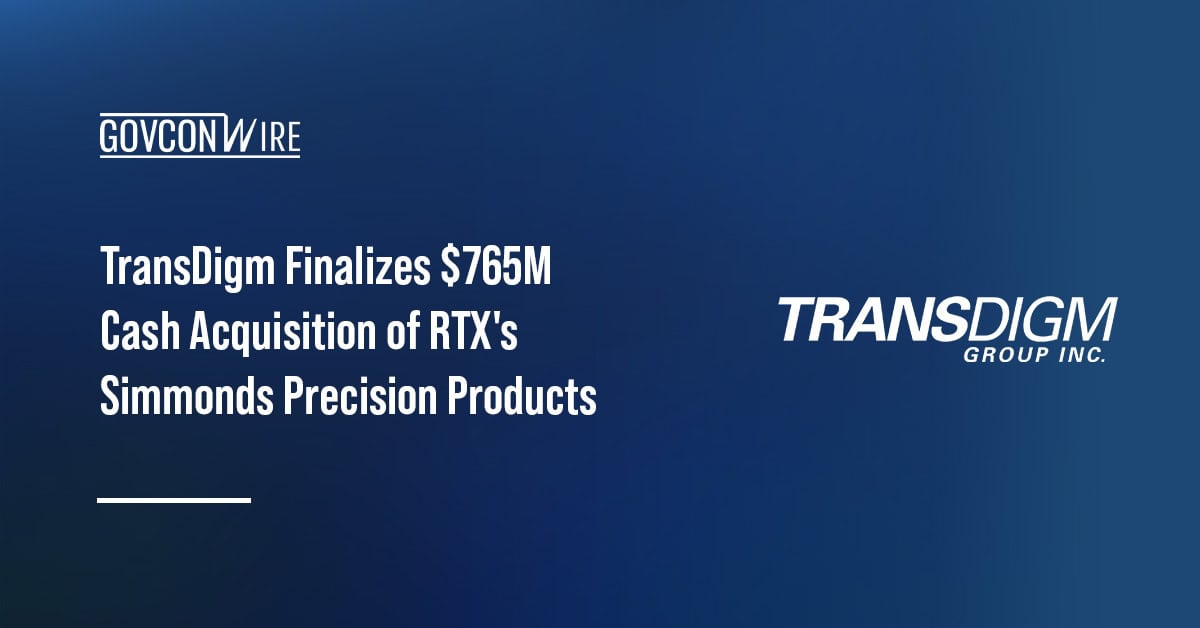 GOVCONWIRE

TransDigm Finalizes \$765M Cash Acquisition of RTX's Simmonds Precision Products

TRANSDIGM
GROUP INC.